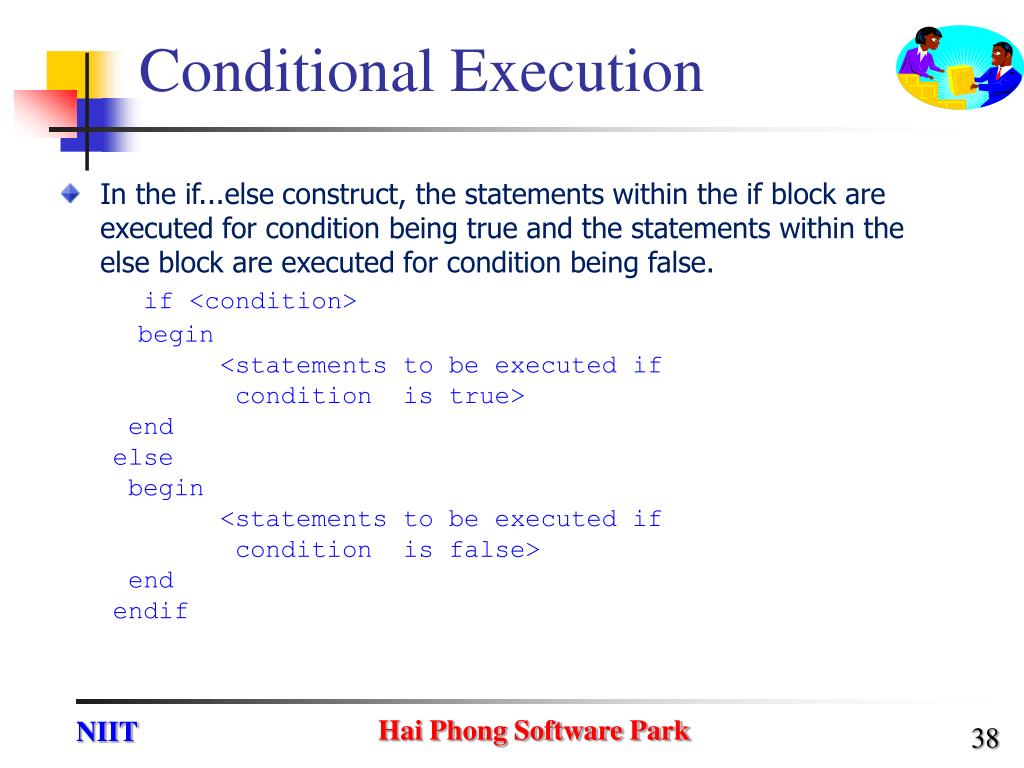 Conditional Execution

In the if...else construct, the statements within the if block are executed for condition being true and the statements within the else block are executed for condition being false.

if <condition>
begin
<statements to be executed if condition is true>
end
else
begin
<statements to be executed if condition is false>
end
endif

NIIT

Hai Phong Software Park

38